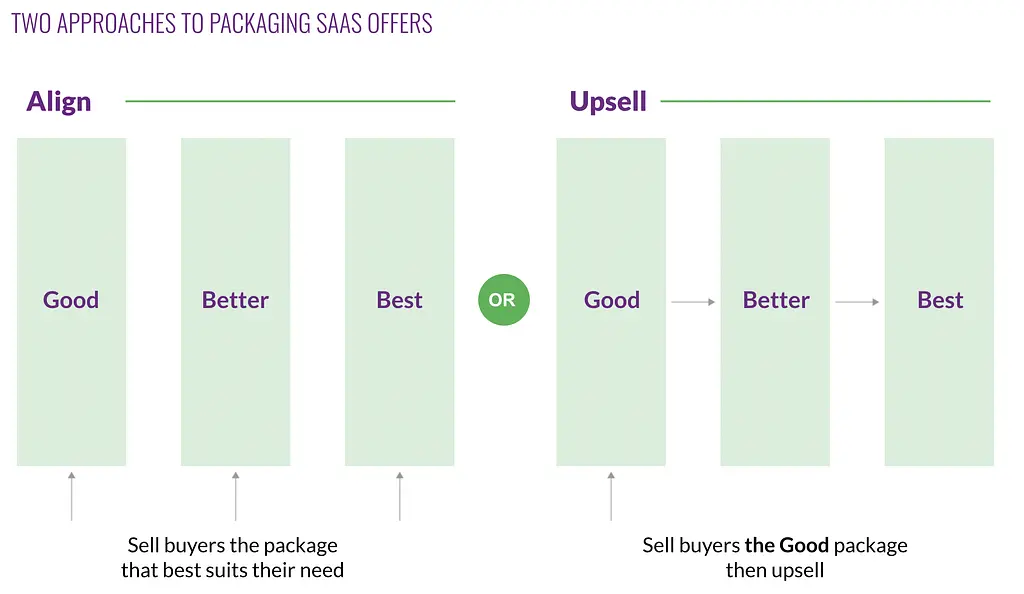 TWO APPROACHES TO PACKAGING SAAS OFFERS

Align

Good

Better

Best

Sell buyers the package that best suits their need

OR

Upsell

Good

Better

Best

Sell buyers the Good package then upsell